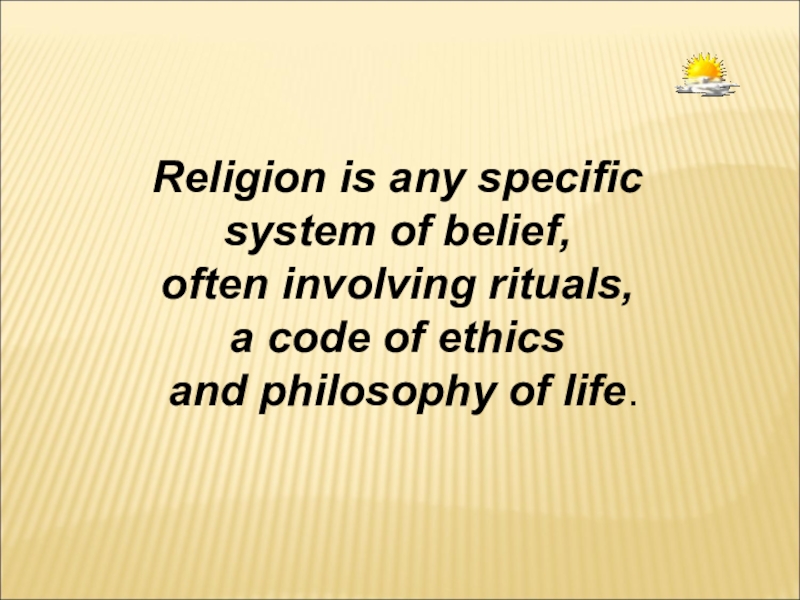 Religion is any specific system of belief, often involving rituals, a code of ethics and philosophy of life.